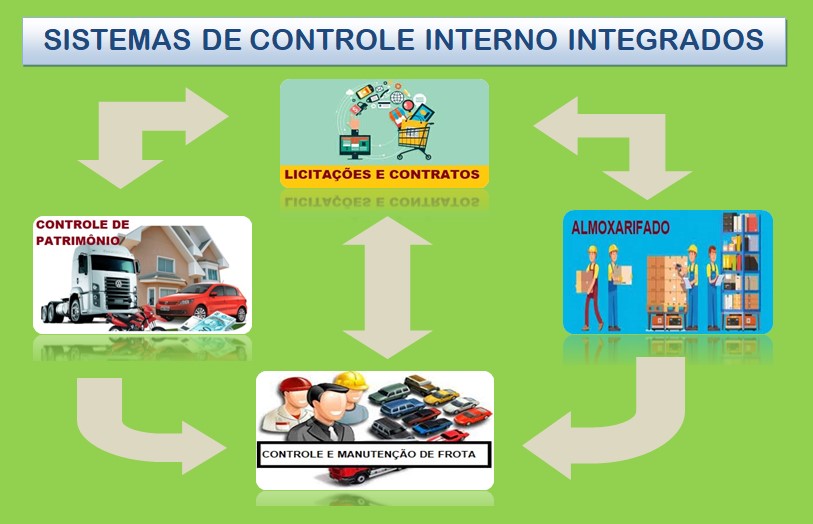 SISTEMAS DE CONTROLE INTERNO INTEGRADOS

LICITAÇÕES E CONTRATOS

CONTROLE DE PATRIMÔNIO

ALMOXARIFADO

CONTROLE E MANUTENÇÃO DE FROTA